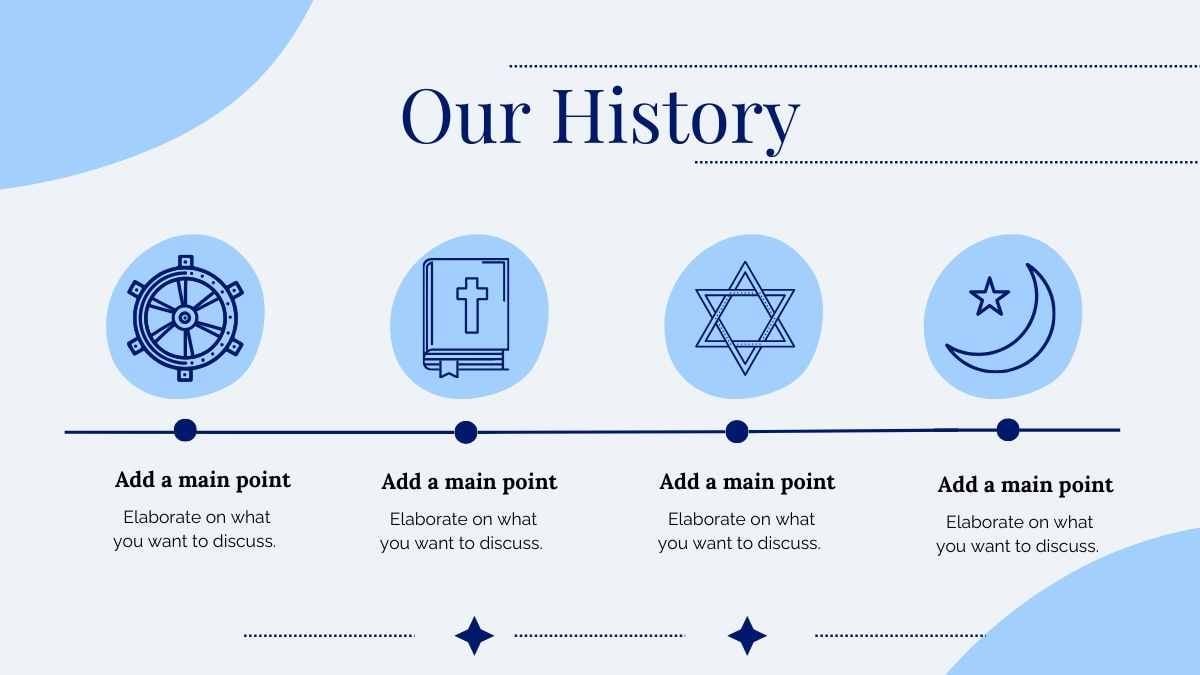 Our History

Add a main point

Elaborate on what you want to discuss.

Add a main point

Elaborate on what you want to discuss.

Add a main point

Elaborate on what you want to discuss.

Add a main point

Elaborate on what you want to discuss.